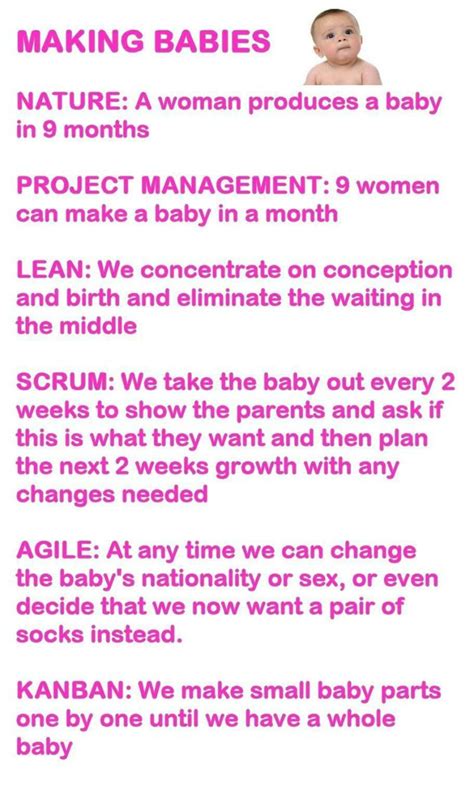 MAKING BABIES

NATURE: A woman produces a baby in 9 months

PROJECT MANAGEMENT: 9 women can make a baby in a month

LEAN: We concentrate on conception and birth and eliminate the waiting in the middle

SCRUM: We take the baby out every 2 weeks to show the parents and ask if this is what they want and then plan the next 2 weeks growth with any changes needed

AGILE: At any time we can change the baby's nationality or sex, or even decide that we now want a pair of socks instead.

KANBAN: We make small baby parts one by one until we have a whole baby